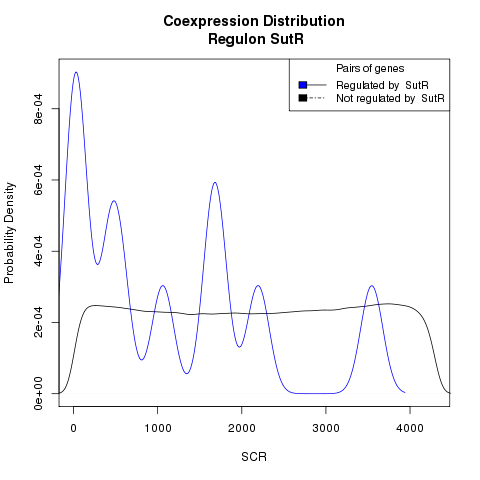 Coexpression Distribution
Regulon SutR

Pairs of genes
Regulated by SutR
Not regulated by SutR

Probability Density

8e-04
6e-04
4e-04
2e-04
0e+00

0
1000
2000
3000
4000

SCR